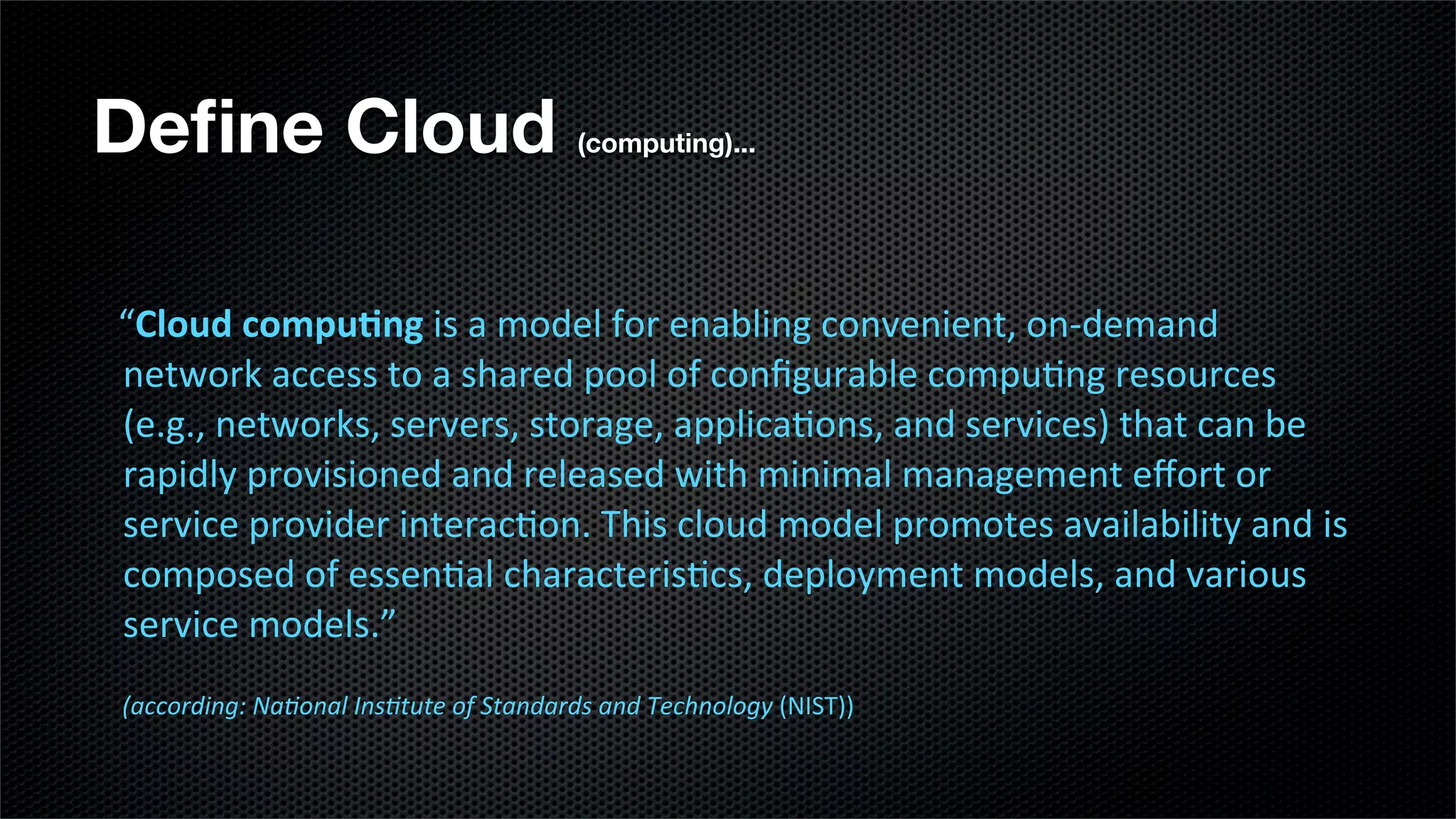 Define Cloud (computing)...

“Cloud computing is a model for enabling convenient, on-demand network access to a shared pool of configurable computing resources (e.g., networks, servers, storage, applications, and services) that can be rapidly provisioned and released with minimal management effort or service provider interaction. This cloud model promotes availability and is composed of essential characteristics, deployment models, and various service models.”

(according: National Institute of Standards and Technology (NIST))